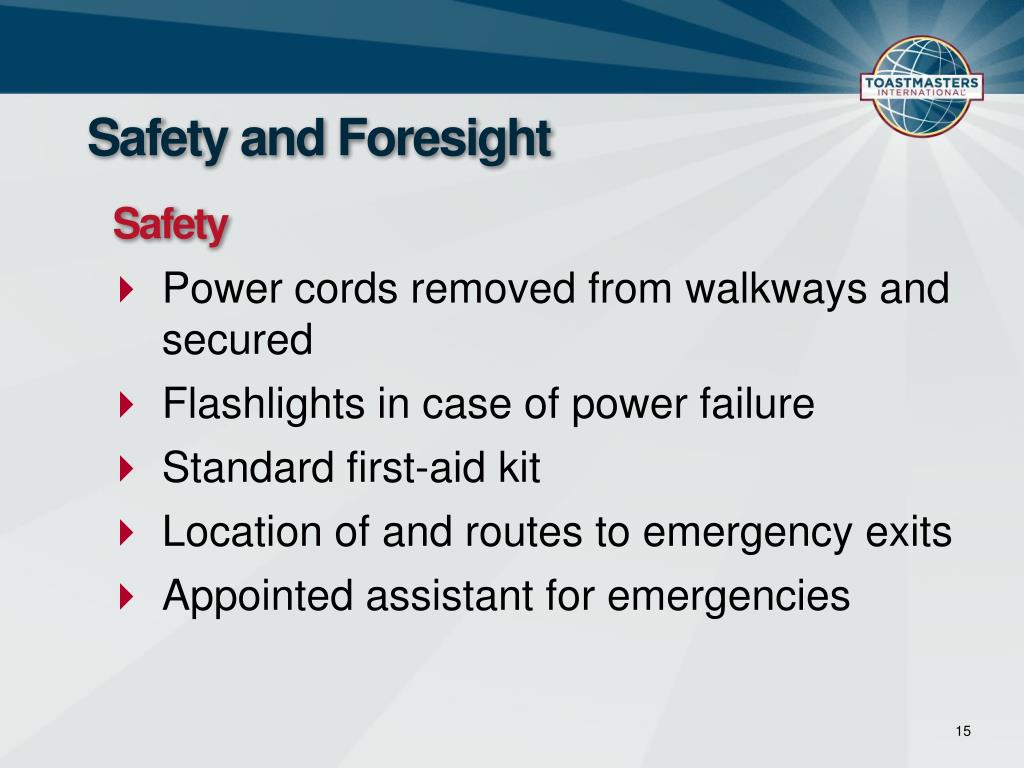 TOASTMASTERS INTERNATIONAL

Safety and Foresight

Safety

Power cords removed from walkways and secured

Flashlights in case of power failure

Standard first-aid kit

Location of and routes to emergency exits

Appointed assistant for emergencies

15